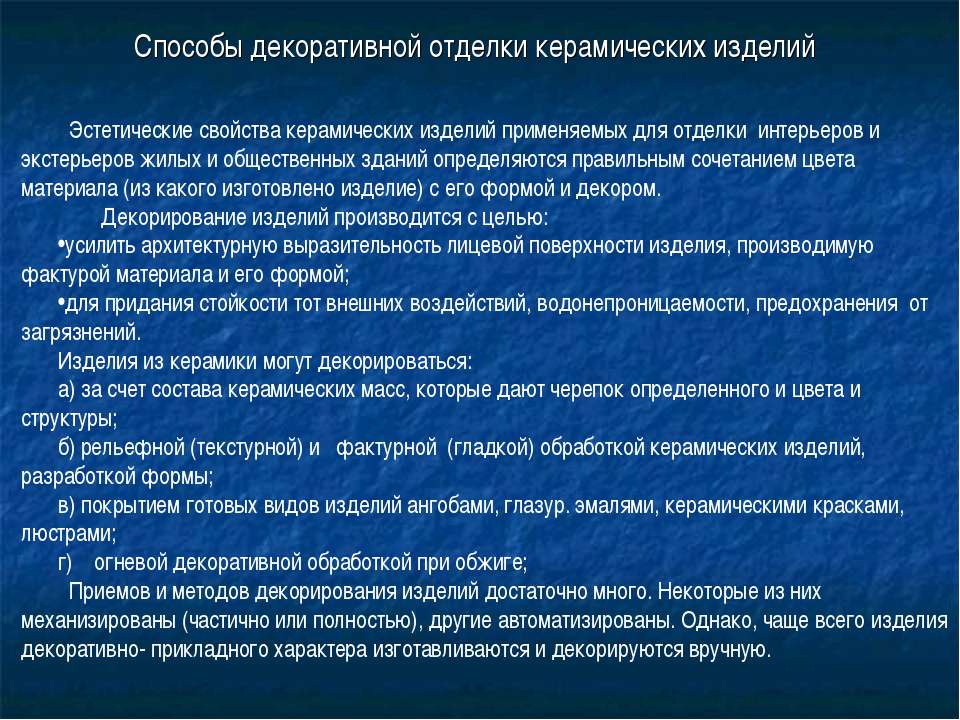 Способы декоративной отделки керамических изделий

Эстетические свойства керамических изделий применяемых для отделки интерьеров и экстерьеров жилых и общественных зданий определяются правильным сочетанием цвета материала (из какого изготовлено изделие) с его формой и декором.

Декорирование изделий производится с целью:

•усилить архитектурную выразительность лицевой поверхности изделия, производимую фактурой материала и его формой;

•для придания стойкости тот внешних воздействий, водонепроницаемости, предохранения от загрязнений.

Изделия из керамики могут декорироваться:

а) за счет состава керамических масс, которые дают черепок определенного и цвета и структуры;

б) рельефной (текстурной) и фактурной (гладкой) обработкой керамических изделий, разработкой формы;

в) покрытием готовых видов изделий ангобами, глазур. эмалями, керамическими красками, люстрами;

г) огневой декоративной обработкой при обжиге;

Приемов и методов декорирования изделий достаточно много. Некоторые из них механизированы (частично или полностью), другие автоматизированы. Однако, чаще всего изделия декоративно- прикладного характера изготавливаются и декорируются вручную.